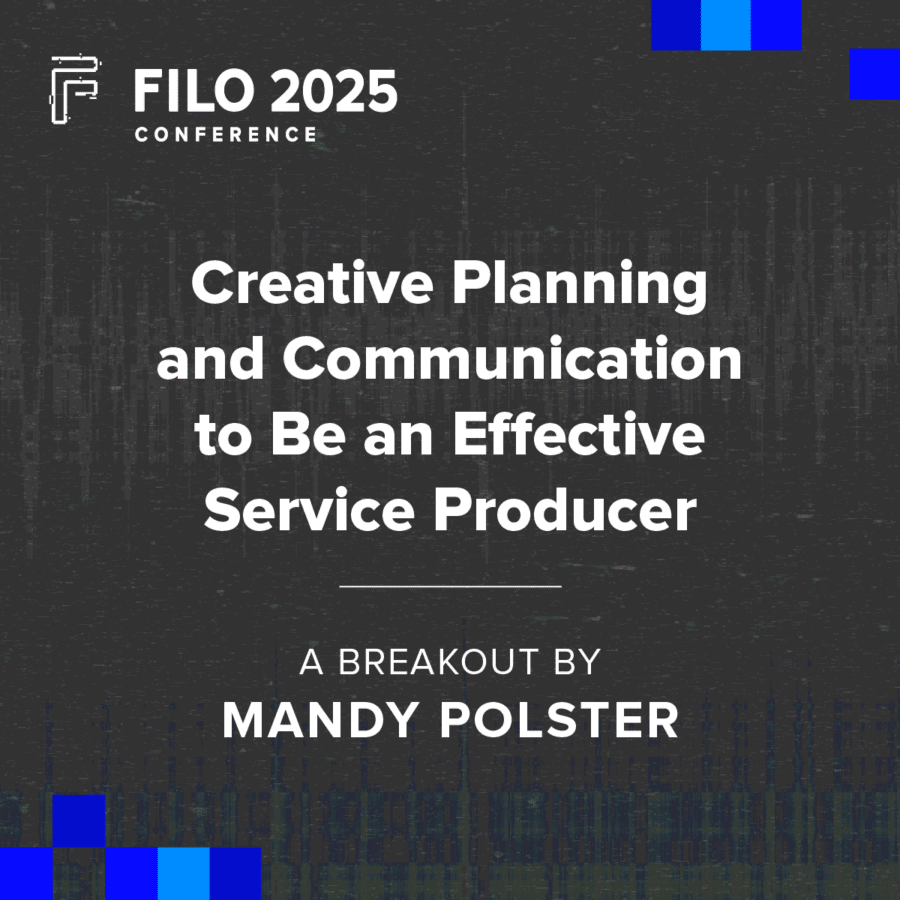 FILO 2025
CONFERENCE

Creative Planning and Communication to Be an Effective Service Producer

A BREAKOUT BY
MANDY POLSTER